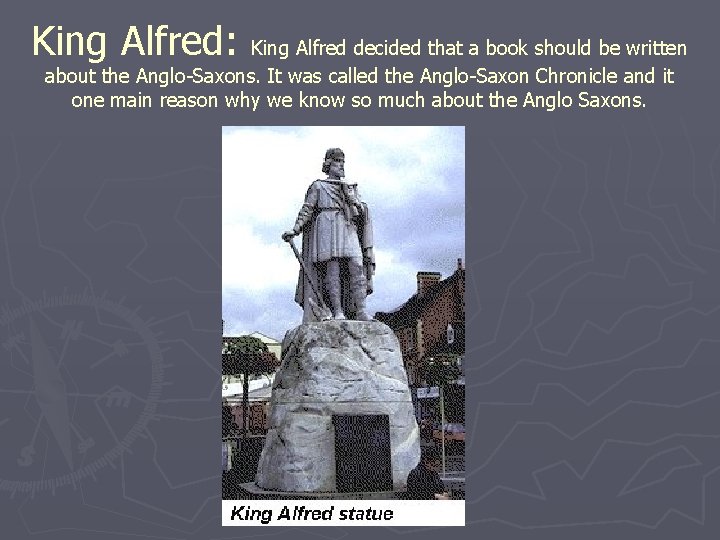 King Alfred: King Alfred decided that a book should be written about the Anglo-Saxons. It was called the Anglo-Saxon Chronicle and it one main reason why we know so much about the Anglo Saxons.

King Alfred statue